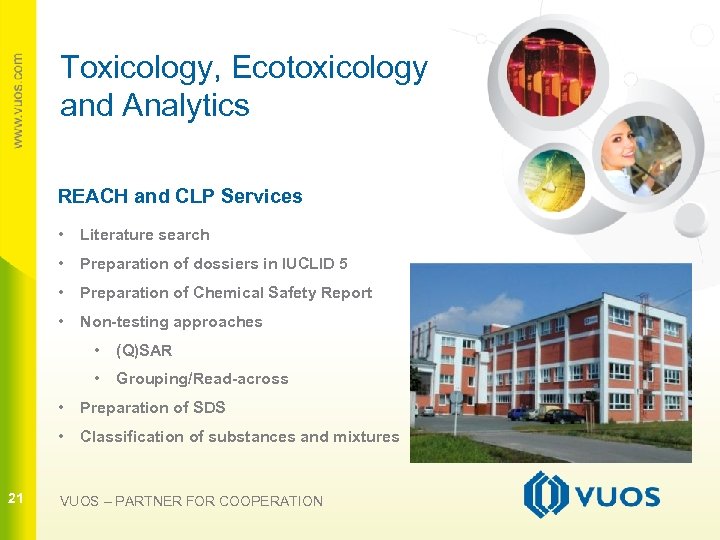 www.vuos.com

Toxicology, Ecotoxicology and Analytics

REACH and CLP Services

• Literature search
• Preparation of dossiers in IUCLID 5
• Preparation of Chemical Safety Report
• Non-testing approaches
  • (Q)SAR
  • Grouping/Read-across
• Preparation of SDS
• Classification of substances and mixtures

21

VUOS – PARTNER FOR COOPERATION

VUOS